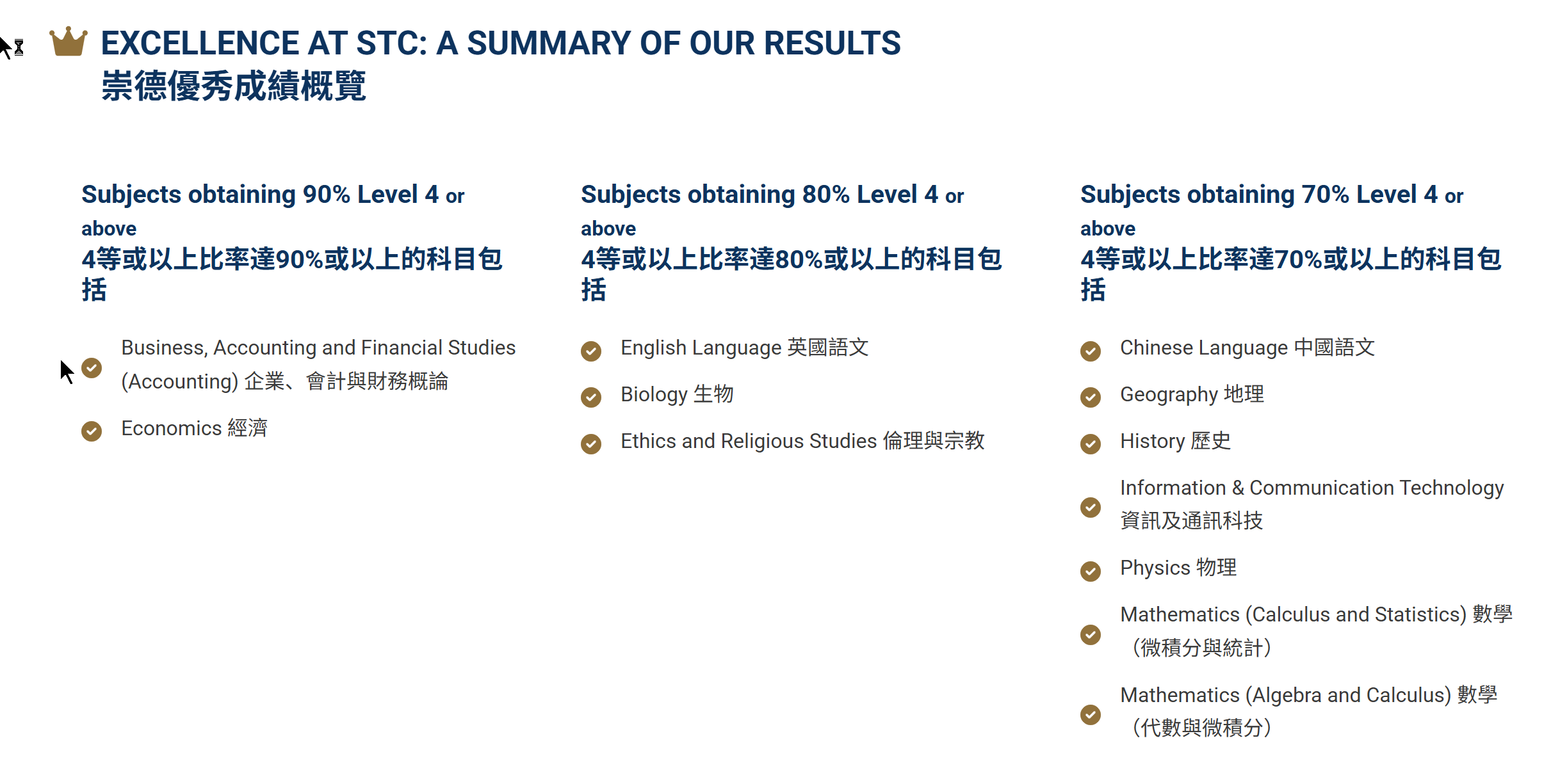 EXCELLENCE AT STC: A SUMMARY OF OUR RESULTS
崇德優秀成績概覽

Subjects obtaining 90% Level 4 or above
4等或以上比率達90%或以上的科目包括

Business, Accounting and Financial Studies (Accounting) 企業、會計與財務概論

Economics 經濟

Subjects obtaining 80% Level 4 or above
4等或以上比率達80%或以上的科目包括

English Language 英國語文

Biology 生物

Ethics and Religious Studies 倫理與宗教

Subjects obtaining 70% Level 4 or above
4等或以上比率達70%或以上的科目包括

Chinese Language 中國語文

Geography 地理

History 歷史

Information & Communication Technology 資訊及通訊科技

Physics 物理

Mathematics (Calculus and Statistics) 數學（微積分與統計）

Mathematics (Algebra and Calculus) 數學（代數與微積分）